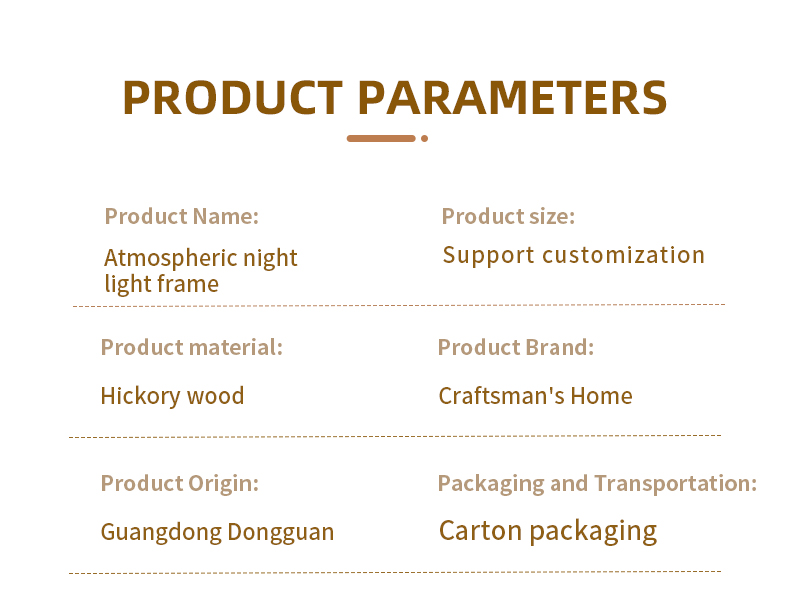 PRODUCT PARAMETERS

Product Name:

Atmospheric night light frame

Product size:

Support customization

Product material:

Hickory wood

Product Brand:

Craftsman's Home

Product Origin:

Guangdong Dongguan

Packaging and Transportation:

Carton packaging